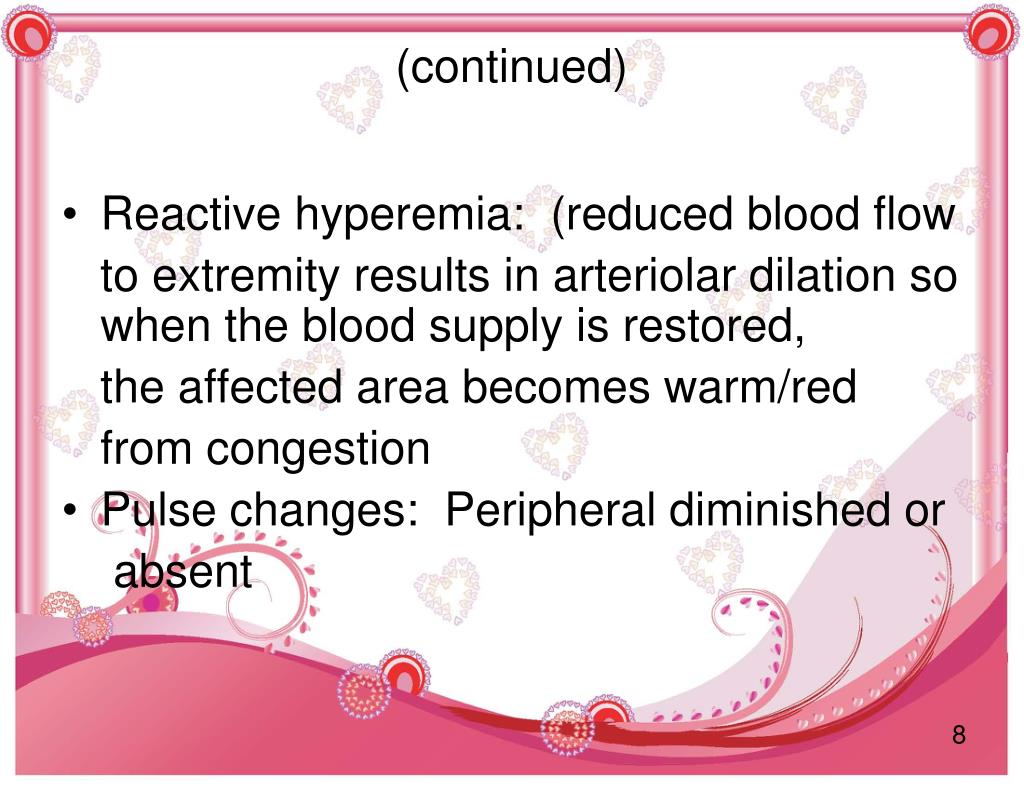 (continued)

• Reactive hyperemia:  (reduced blood flow to extremity results in arteriolar dilation so when the blood supply is restored, the affected area becomes warm/red from congestion
• Pulse changes:  Peripheral diminished or absent

8